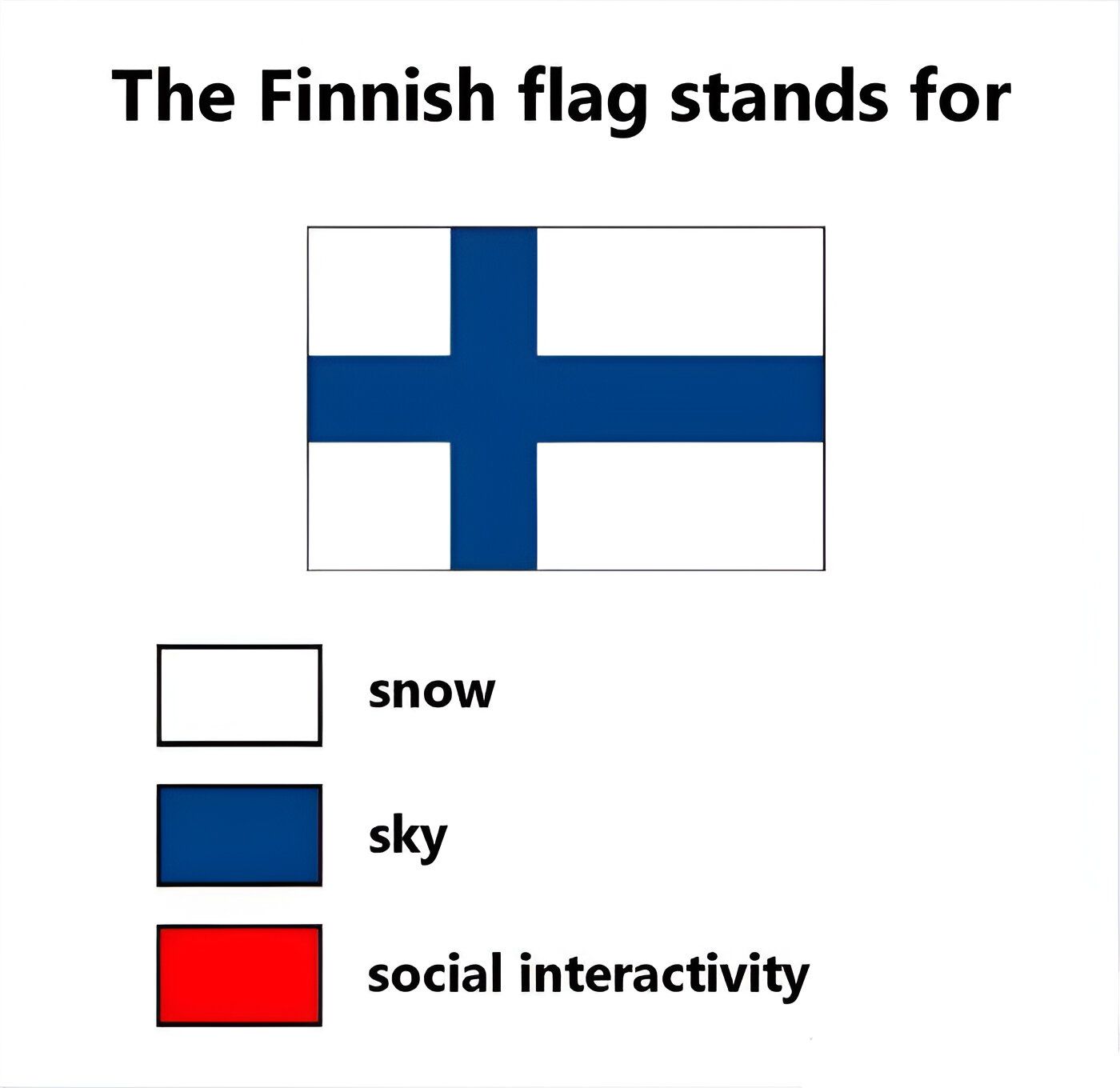 The Finnish flag stands for

snow

sky

social interactivity